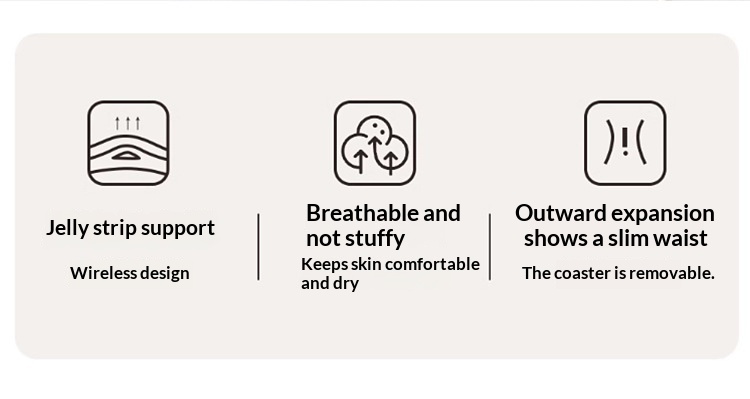 Jelly strip support

Wireless design

Breathable and not stuffy

Keeps skin comfortable and dry

Outward expansion shows a slim waist

The coaster is removable.